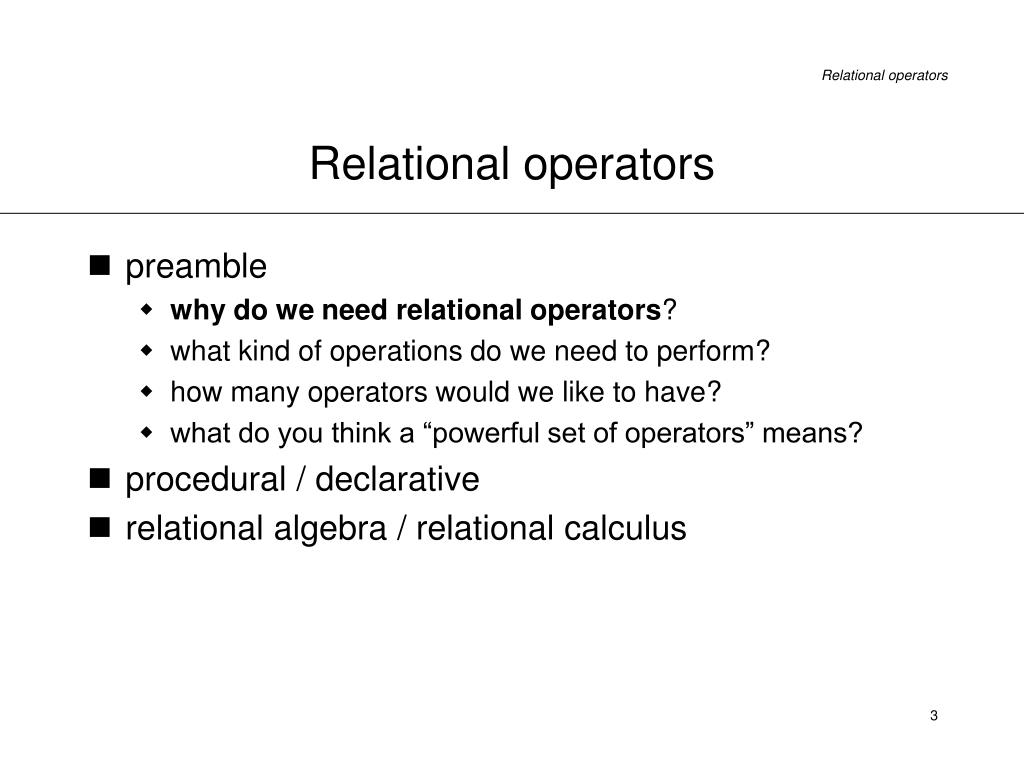 Relational operators

Relational operators

- preamble
  - why do we need relational operators?
  - what kind of operations do we need to perform?
  - how many operators would we like to have?
  - what do you think a “powerful set of operators” means?
- procedural / declarative
- relational algebra / relational calculus

3